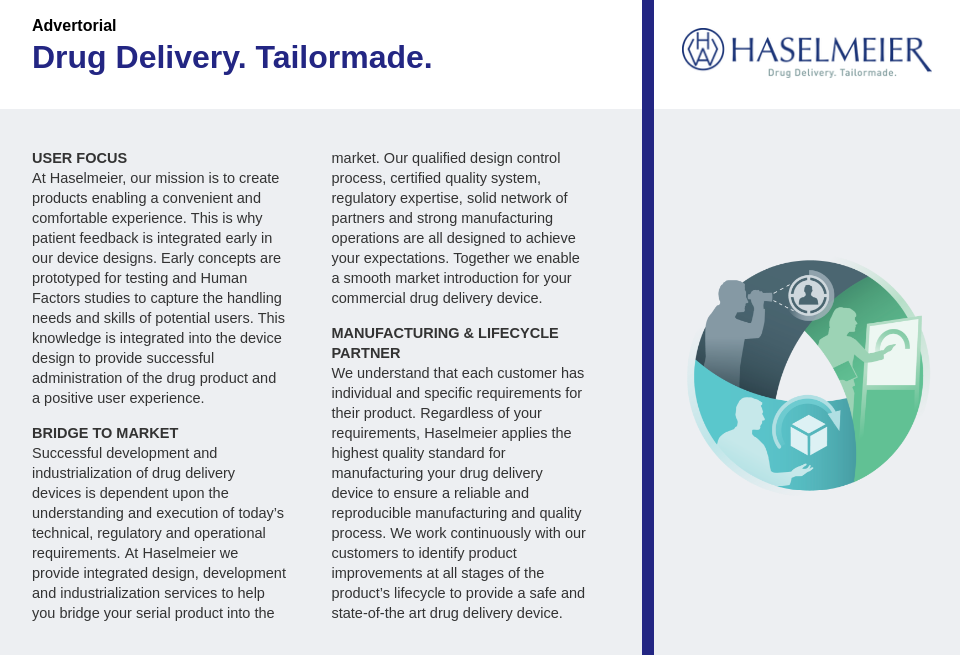 Advertorial
Drug Delivery. Tailormade.

HASELMEIER
Drug Delivery. Tailormade.

USER FOCUS
At Haselmeier, our mission is to create products enabling a convenient and comfortable experience. This is why patient feedback is integrated early in our device designs. Early concepts are prototyped for testing and Human Factors studies to capture the handling needs and skills of potential users. This knowledge is integrated into the device design to provide successful administration of the drug product and a positive user experience.

BRIDGE TO MARKET
Successful development and industrialization of drug delivery devices is dependent upon the understanding and execution of today's technical, regulatory and operational requirements. At Haselmeier we provide integrated design, development and industrialization services to help you bridge your serial product into the market. Our qualified design control process, certified quality system, regulatory expertise, solid network of partners and strong manufacturing operations are all designed to achieve your expectations. Together we enable a smooth market introduction for your commercial drug delivery device.

MANUFACTURING & LIFECYCLE PARTNER
We understand that each customer has individual and specific requirements for their product. Regardless of your requirements, Haselmeier applies the highest quality standard for manufacturing your drug delivery device to ensure a reliable and reproducible manufacturing and quality process. We work continuously with our customers to identify product improvements at all stages of the product's lifecycle to provide a safe and state-of-the art drug delivery device.